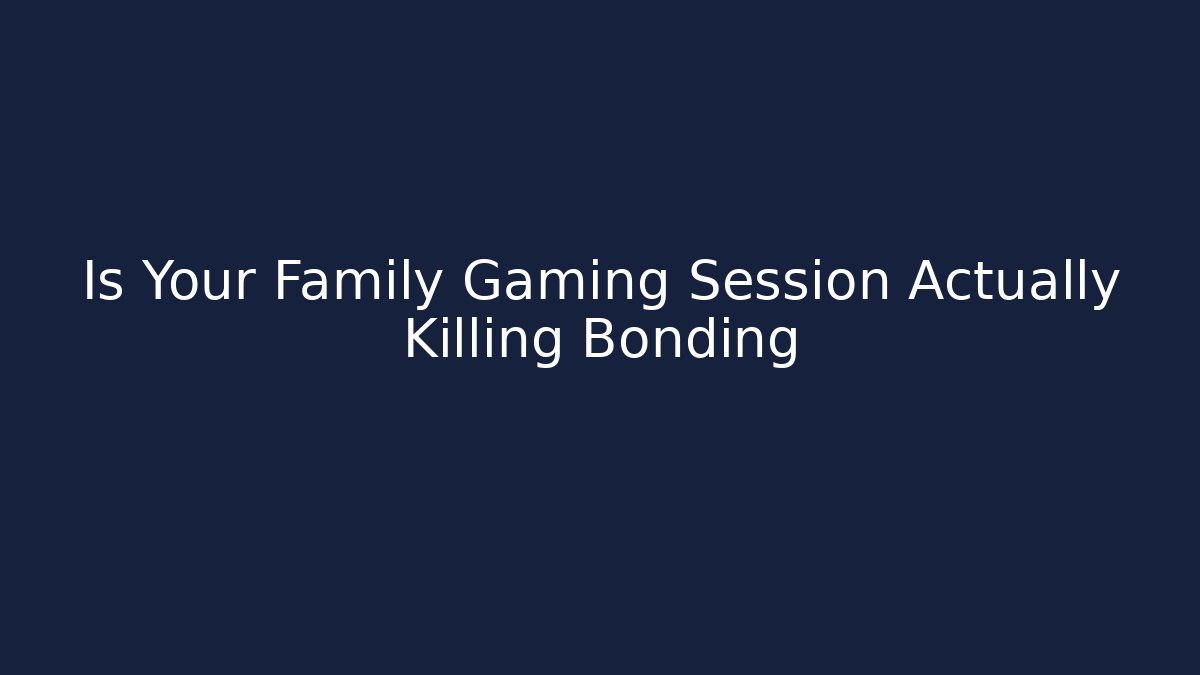 Is Your Family Gaming Session Actually Killing Bonding